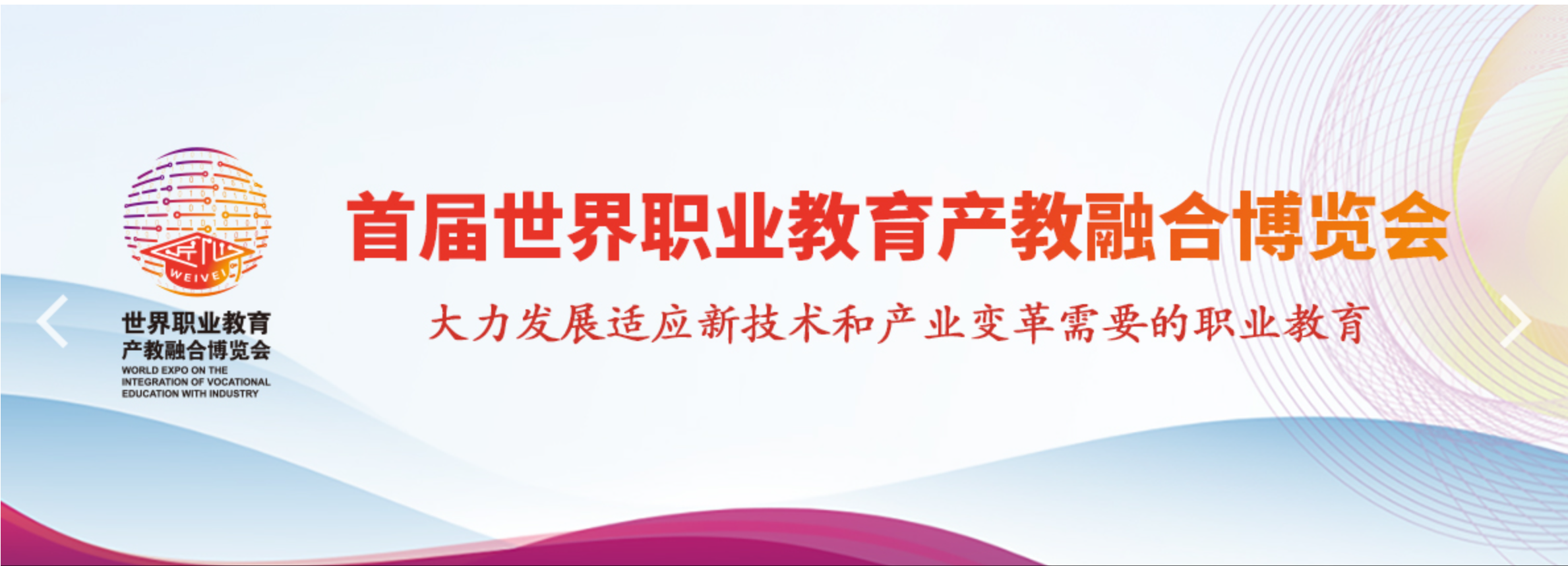 WEIVEI

世界职业教育
产教融合博览会
WORLD EXPO ON THE INTEGRATION OF VOCATIONAL EDUCATION WITH INDUSTRY

首届世界职业教育产教融合博览会

大力发展适应新技术和产业变革需要的职业教育